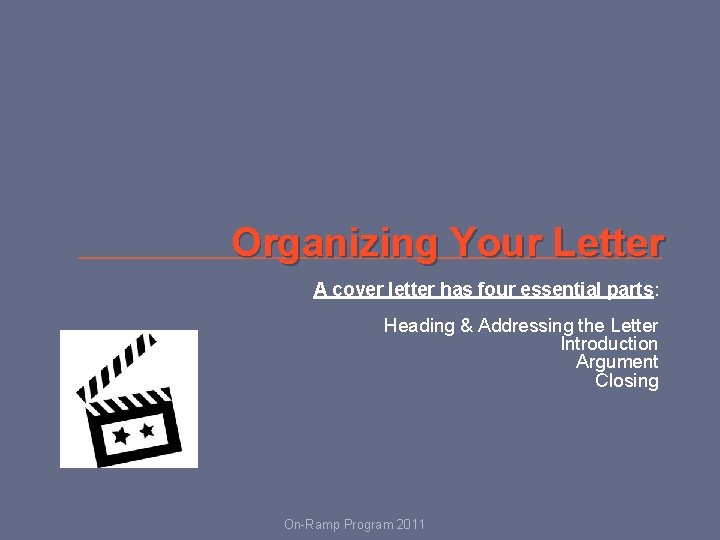 Organizing Your Letter

A cover letter has four essential parts:

Heading & Addressing the Letter
Introduction
Argument
Closing

On-Ramp Program 2011